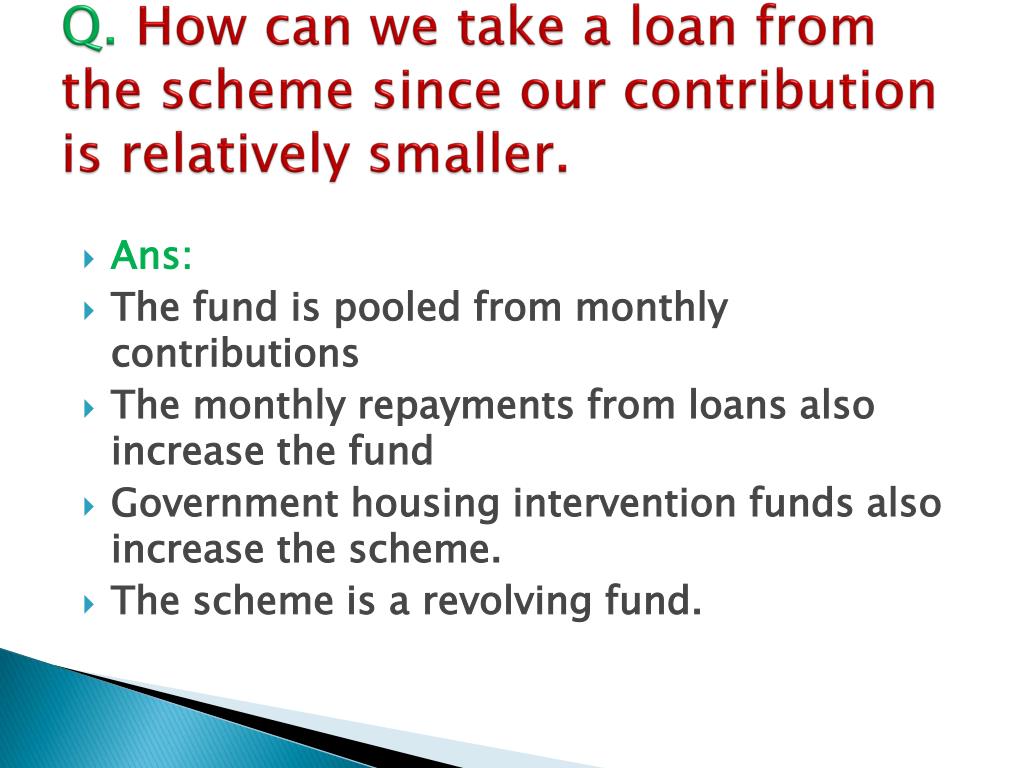 Q. How can we take a loan from the scheme since our contribution is relatively smaller.

Ans:
The fund is pooled from monthly contributions
The monthly repayments from loans also increase the fund
Government housing intervention funds also increase the scheme.
The scheme is a revolving fund.